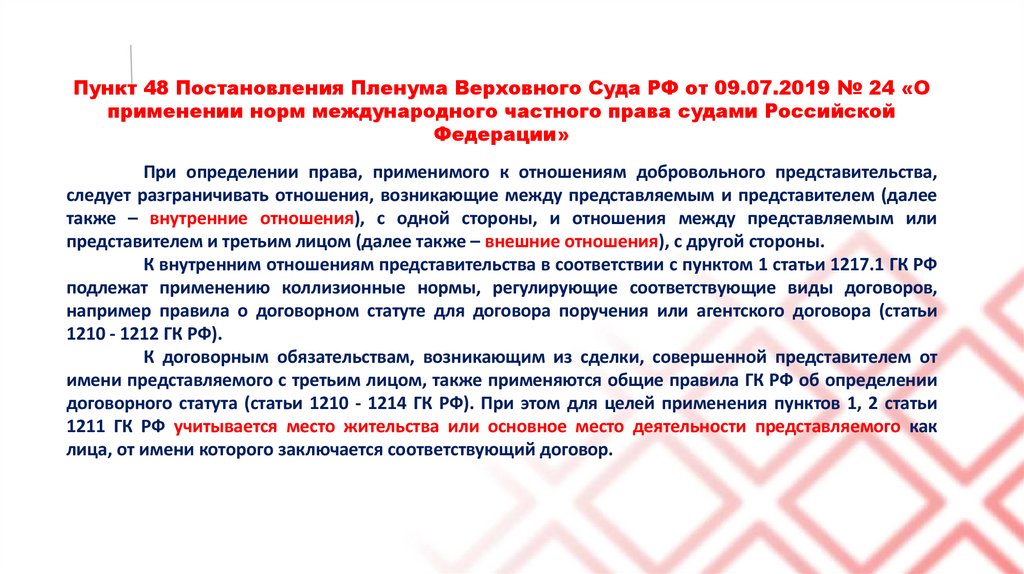 Пункт 48 Постановления Пленума Верховного Суда РФ от 09.07.2019 № 24 «О применении норм международного частного права судами Российской Федерации»

При определении права, применимого к отношениям добровольного представительства, следует разграничивать отношения, возникающие между представляемым и представителем (далее также – внутренние отношения), с одной стороны, и отношения между представляемым или представителем и третьим лицом (далее также – внешние отношения), с другой стороны.

К внутренним отношениям представительства в соответствии с пунктом 1 статьи 1217.1 ГК РФ подлежат применению коллизионные нормы, регулирующие соответствующие виды договоров, например правила о договорном статуте для договора поручения или агентского договора (статьи 1210 - 1212 ГК РФ).

К договорным обязательствам, возникающим из сделки, совершенной представителем от имени представляемого с третьим лицом, также применяются общие правила ГК РФ об определении договорного статута (статьи 1210 - 1214 ГК РФ). При этом для целей применения пунктов 1, 2 статьи 1211 ГК РФ учитывается место жительства или основное место деятельности представляемого как лица, от имени которого заключается соответствующий договор.